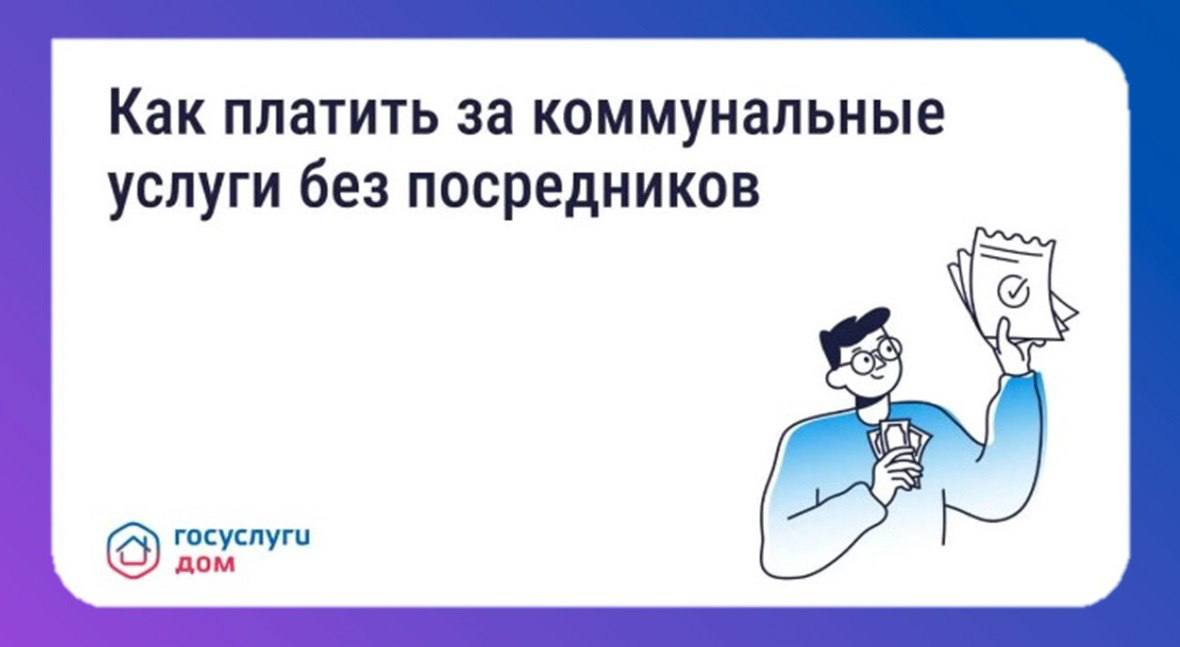 Как платить за коммунальные услуги без посредников

госуслуги
дом